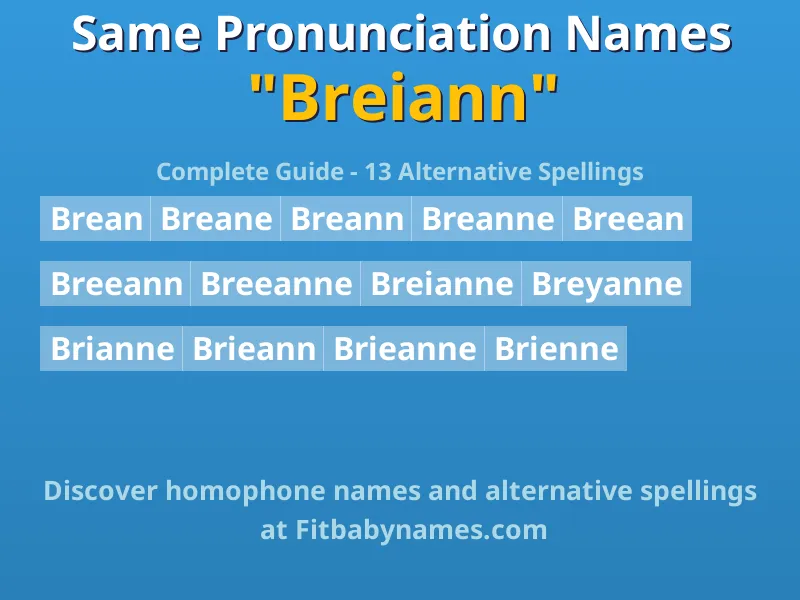 Same Pronunciation Names
"Breiann"

Complete Guide - 13 Alternative Spellings

Brean Breane Breann Breanne Breean

Breeann Breeanne Breianne Breyanne

Brianne Brieann Brieanne Brienne

Discover homophone names and alternative spellings at Fitbabynames.com